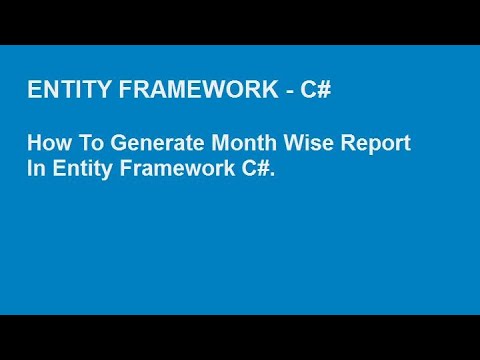 ENTITY FRAMEWORK - C#

How To Generate Month Wise Report In Entity Framework C#.